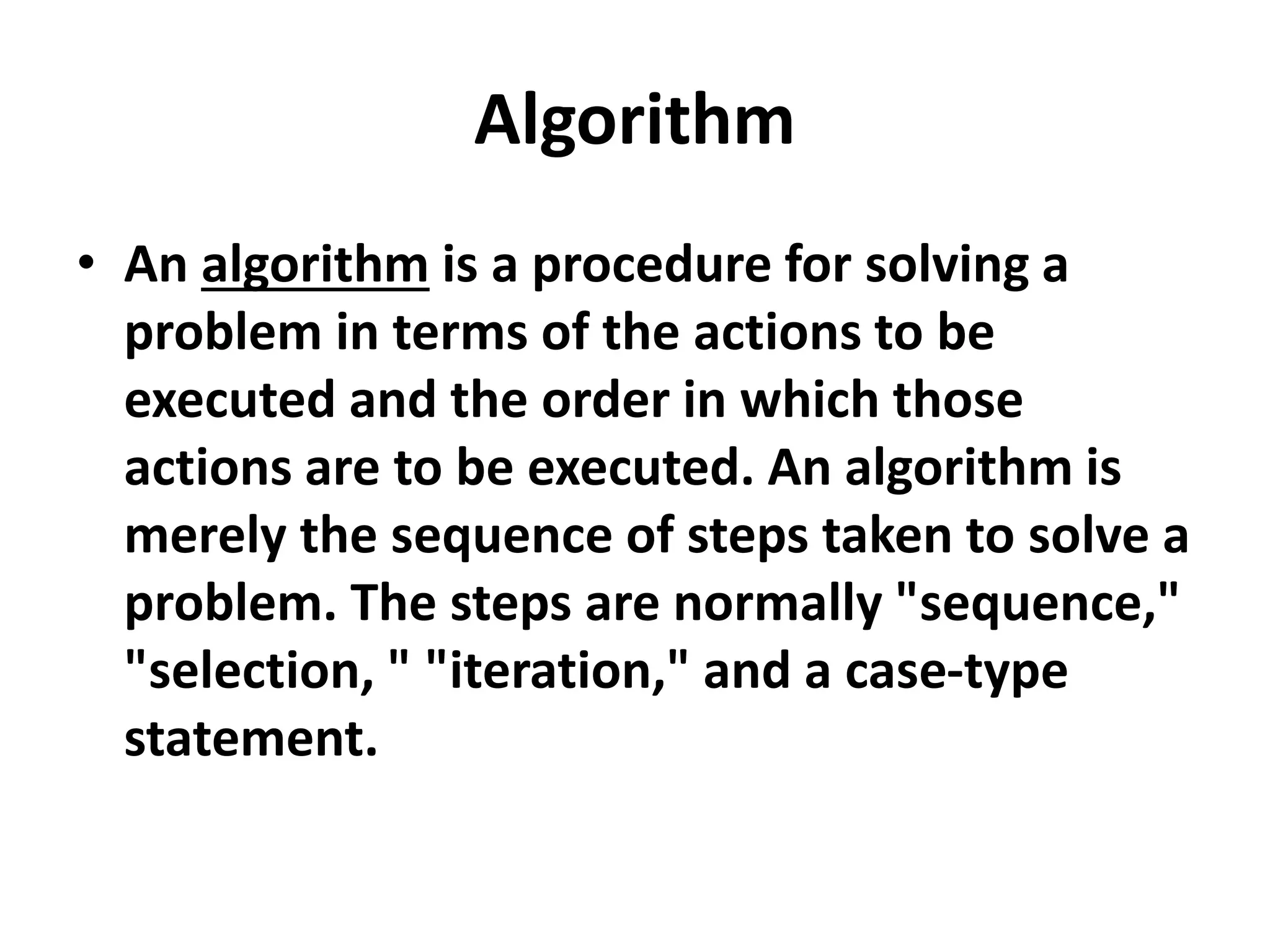 Algorithm

• An algorithm is a procedure for solving a problem in terms of the actions to be executed and the order in which those actions are to be executed. An algorithm is merely the sequence of steps taken to solve a problem. The steps are normally "sequence," "selection, " "iteration," and a case-type statement.